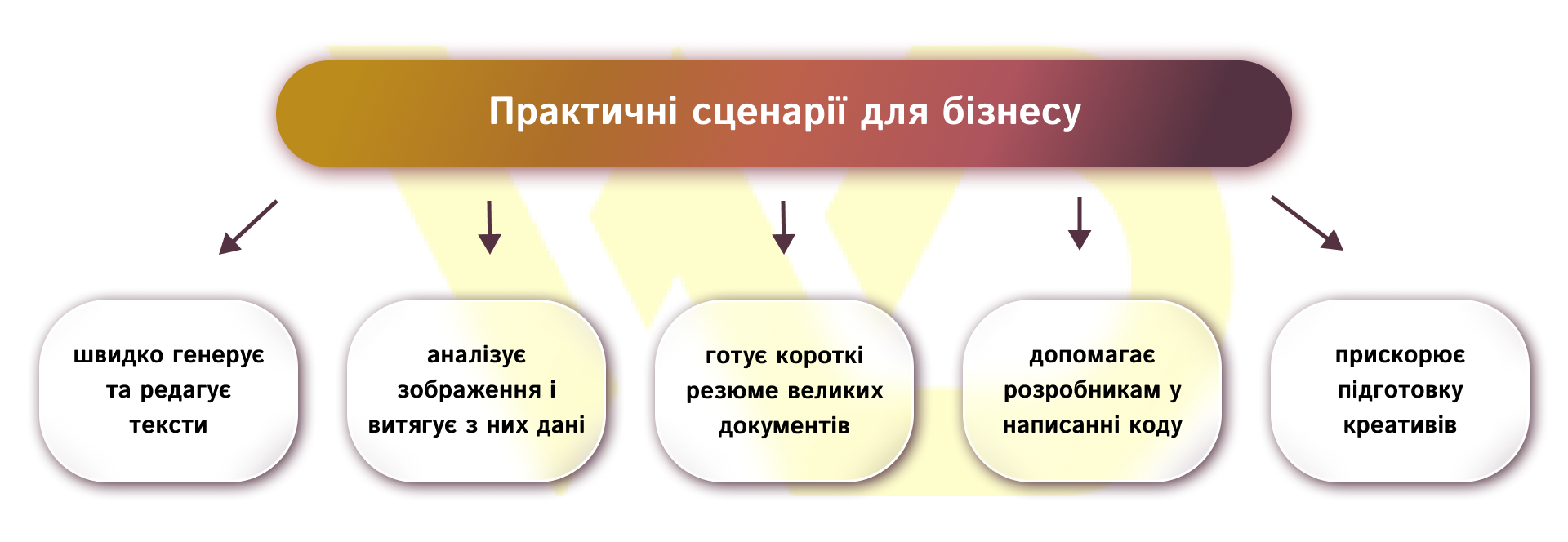 Практичні сценарії для бізнесу

швидко генерує та редагує тексти

аналізує зображення і витягує з них дані

готує короткі резюме великих документів

допомагає розробникам у написанні коду

прискорює підготовку креативів